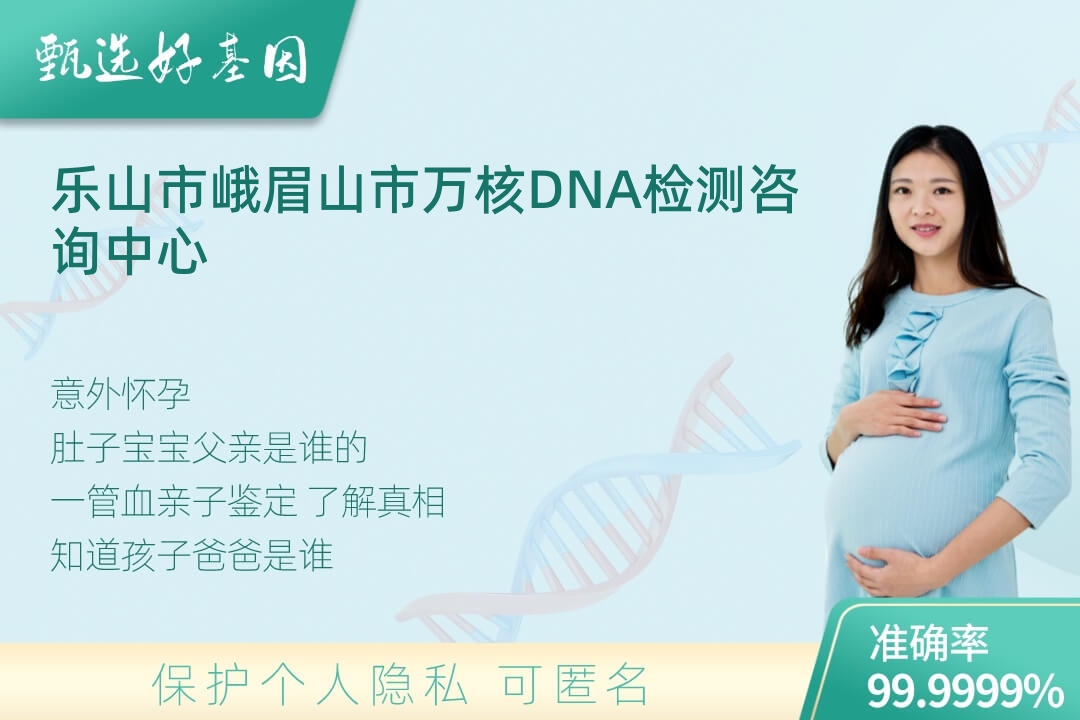 甄选好基因

乐山市峨眉山市万核DNA检测咨询中心

意外怀孕
肚子宝宝父亲是谁的
一管血亲子鉴定 了解真相
知道孩子爸爸是谁

保护个人隐私 可匿名

准确率
99.9999%